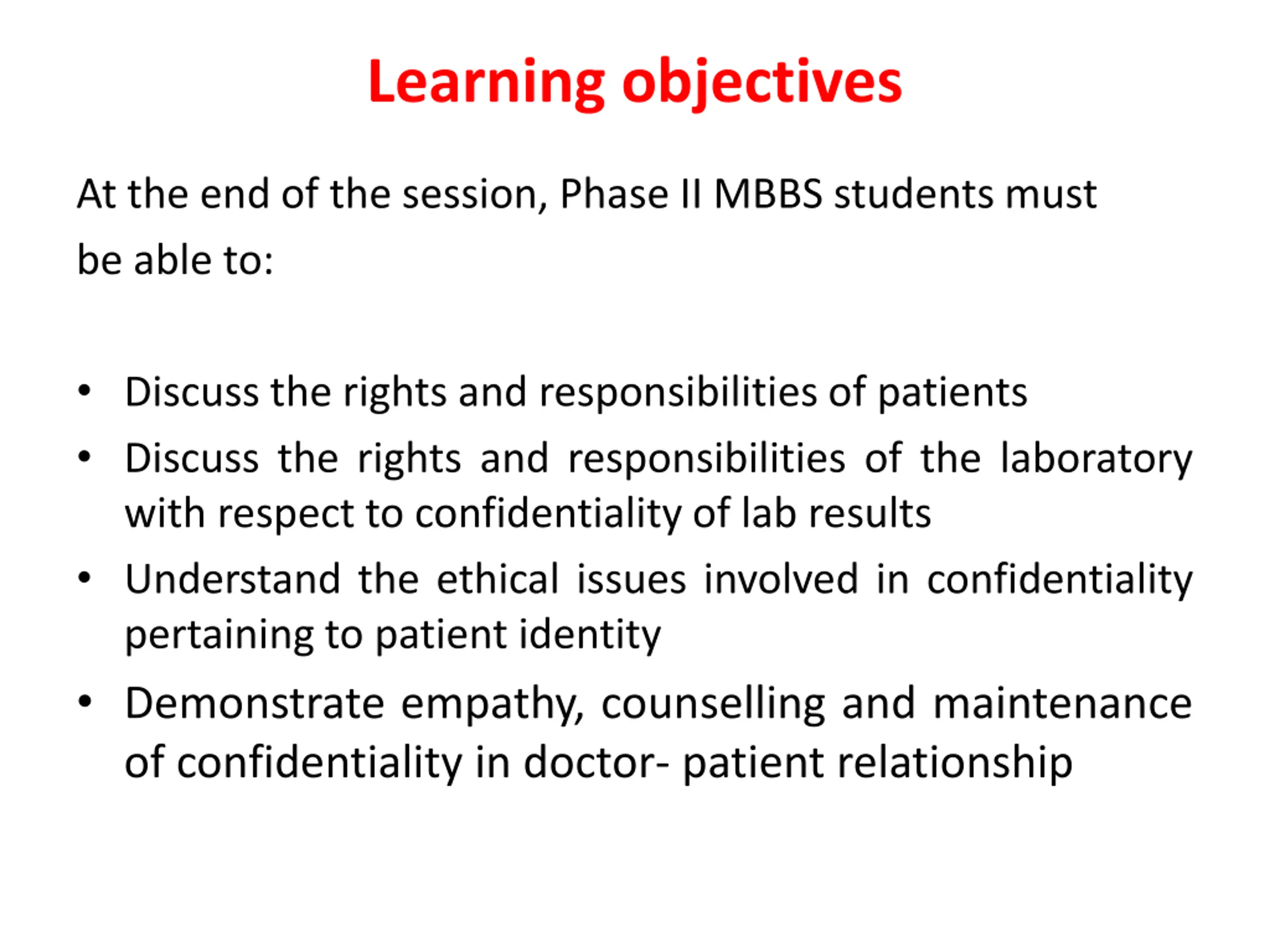 Learning objectives

At the end of the session, Phase II MBBS students must be able to:

• Discuss the rights and responsibilities of patients
• Discuss the rights and responsibilities of the laboratory with respect to confidentiality of lab results
• Understand the ethical issues involved in confidentiality pertaining to patient identity
• Demonstrate empathy, counselling and maintenance of confidentiality in doctor- patient relationship